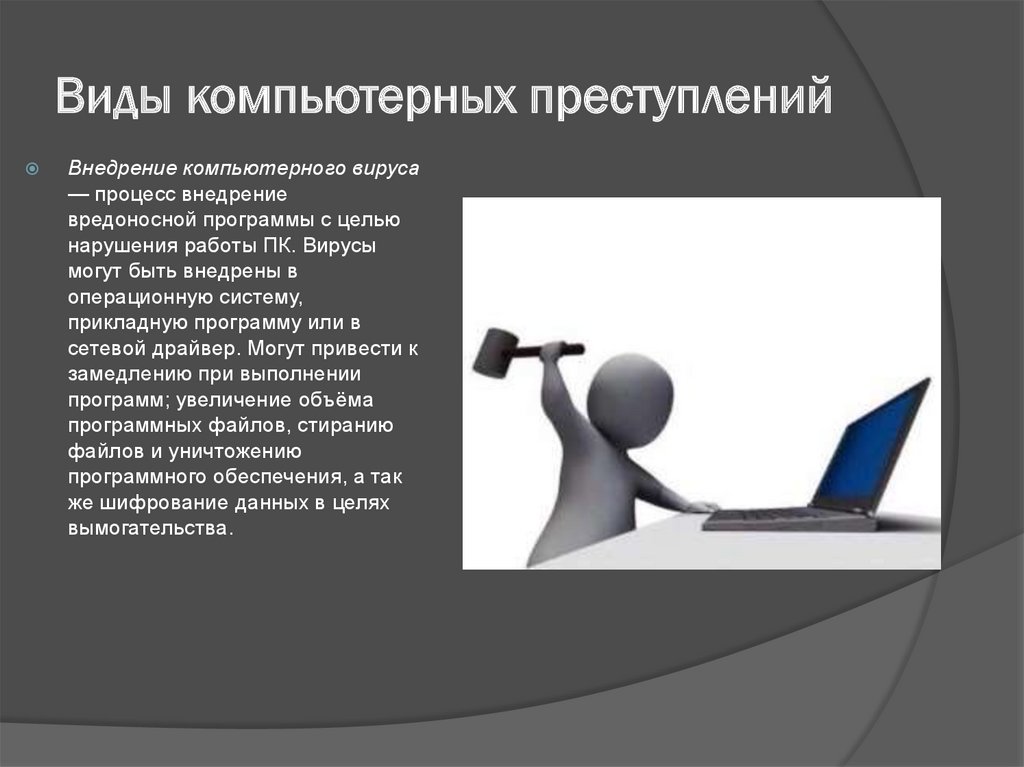 Виды компьютерных преступлений

Внедрение компьютерного вируса — процесс внедрение вредоносной программы с целью нарушения работы ПК. Вирусы могут быть внедрены в операционную систему, прикладную программу или в сетевой драйвер. Могут привести к замедлению при выполнении программ; увеличение объёма программных файлов, стиранию файлов и уничтожению программного обеспечения, а так же шифрование данных в целях вымогательства.